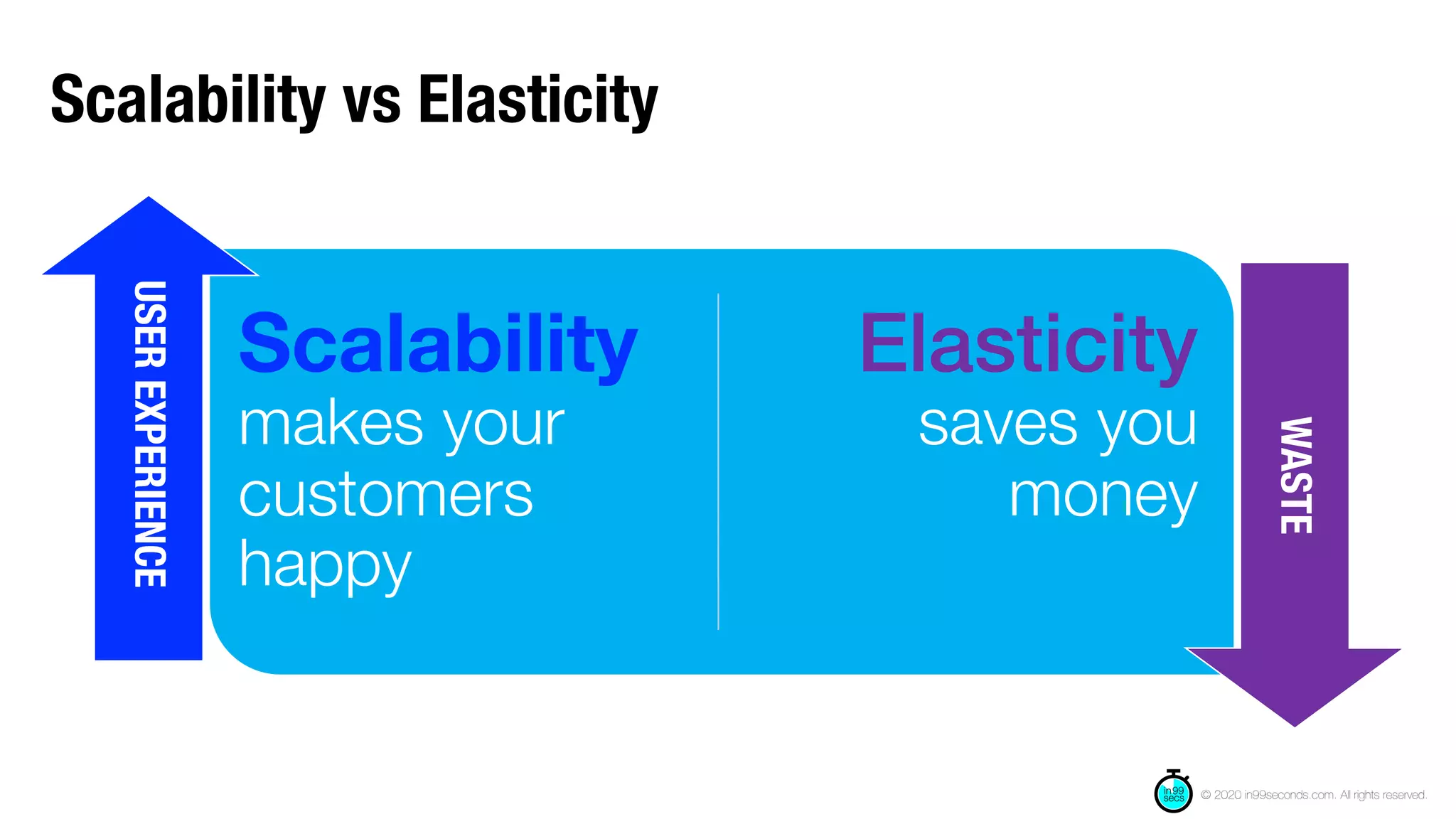 Scalability vs Elasticity

USER EXPERIENCE

Scalability
makes your customers happy

Elasticity
saves you money

WASTE

in99 secs

© 2020 in99seconds.com. All rights reserved.